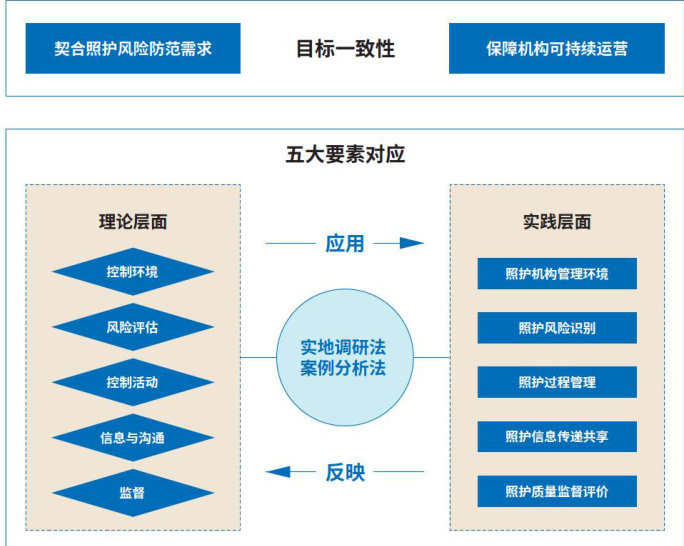 契合照护风险防范需求

目标一致性

保障机构可持续运营

五大要素对应

理论层面

控制环境

风险评估

控制活动

信息与沟通

监督

应用

实地调研法
案例分析法

反映

实践层面

照护机构管理环境

照护风险识别

照护过程管理

照护信息传递共享

照护质量监督评价